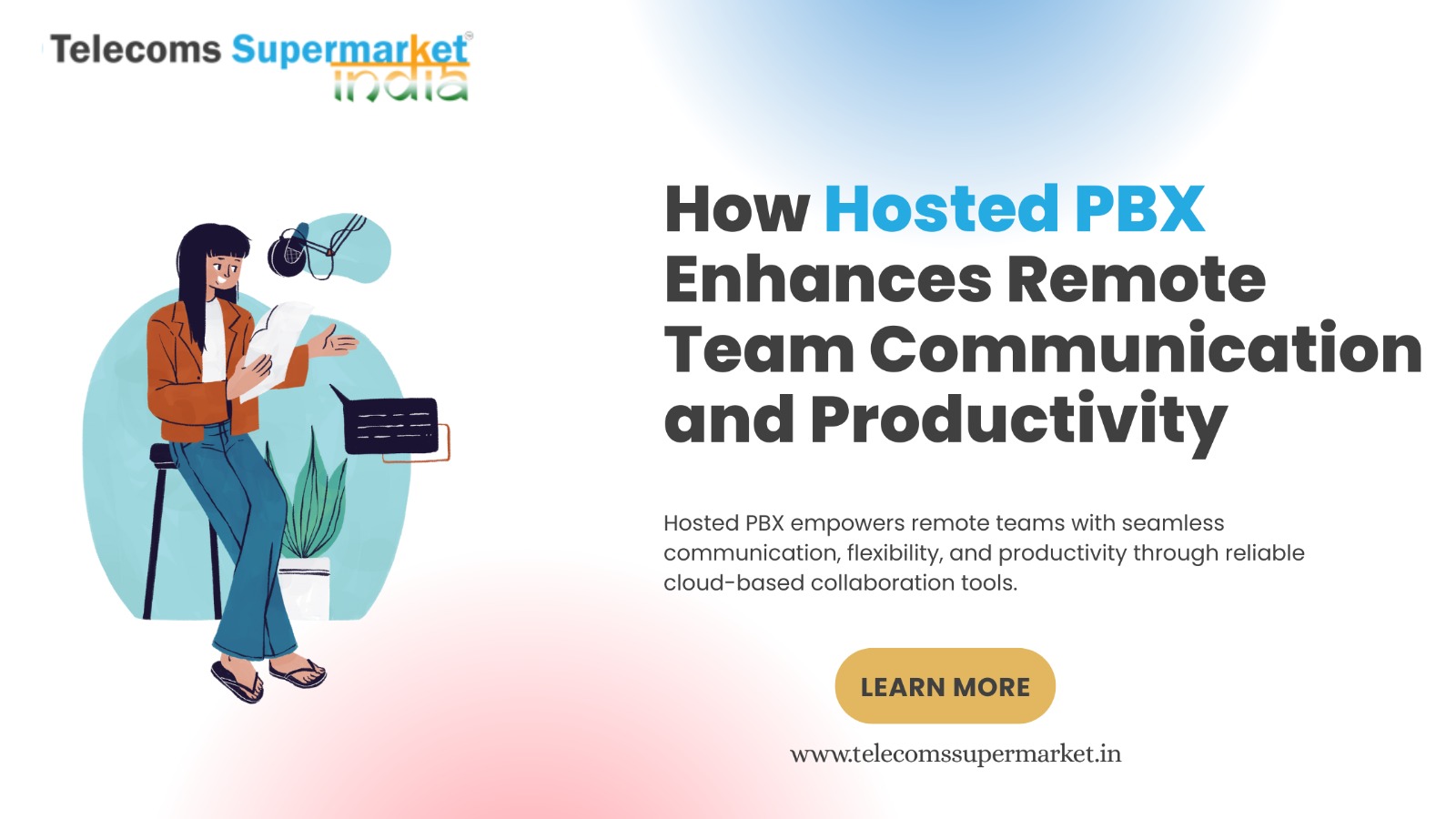 Telecoms Supermarket india

How Hosted PBX Enhances Remote Team Communication and Productivity

Hosted PBX empowers remote teams with seamless communication, flexibility, and productivity through reliable cloud-based collaboration tools.

LEARN MORE

www.telecomssupermarket.in